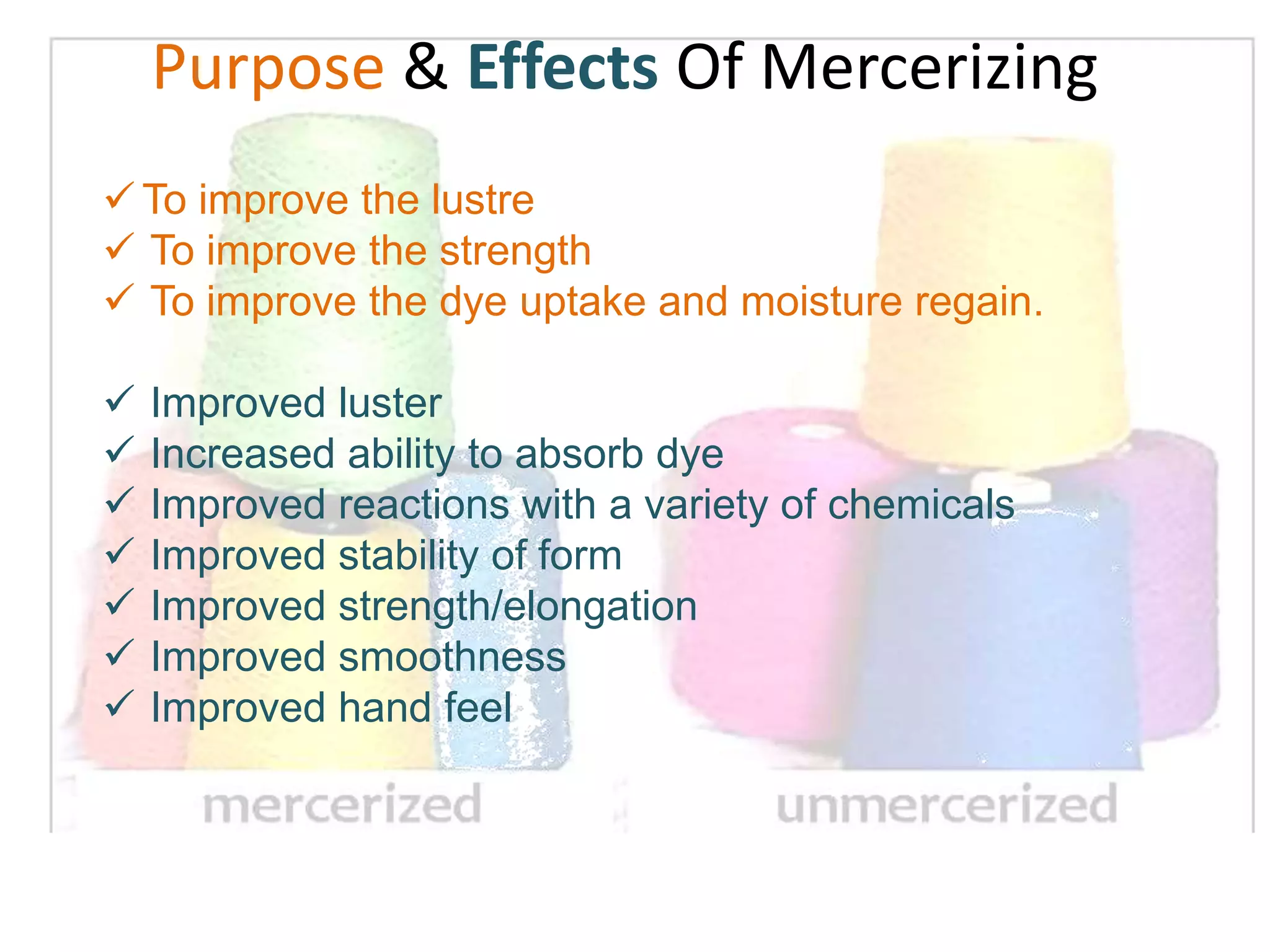 Purpose & Effects Of Mercerizing

✓ To improve the lustre
✓ To improve the strength
✓ To improve the dye uptake and moisture regain.

✓ Improved luster
✓ Increased ability to absorb dye
✓ Improved reactions with a variety of chemicals
✓ Improved stability of form
✓ Improved strength/elongation
✓ Improved smoothness
✓ Improved hand feel

mercerized

unmercerized